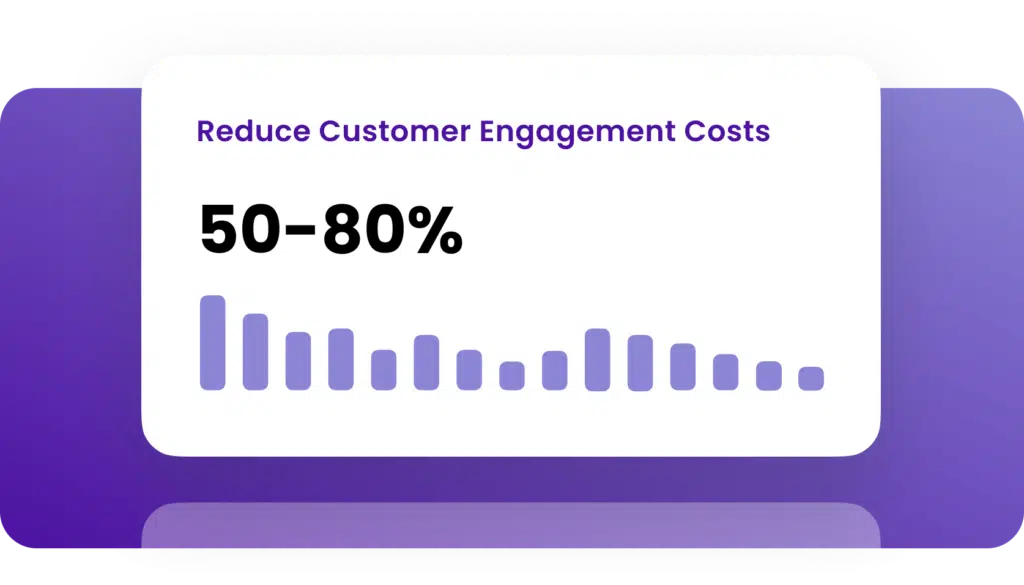 Reduce Customer Engagement Costs

50-80%